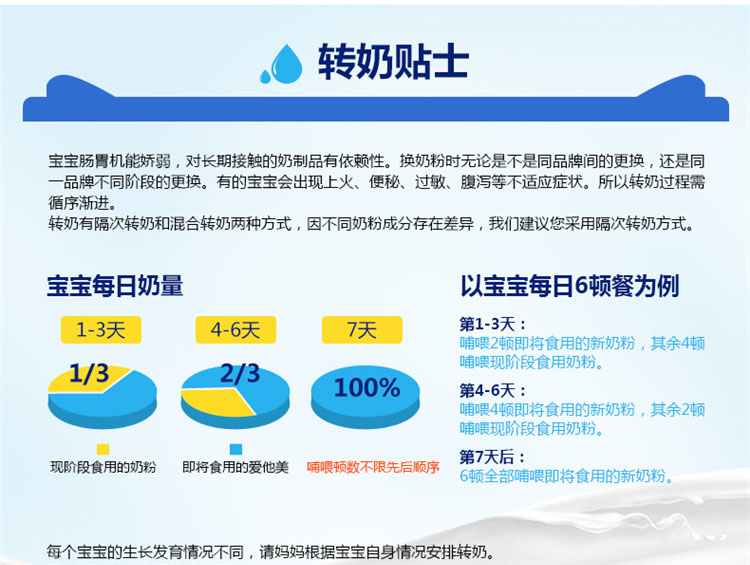 转奶贴士

宝宝肠胃机能娇弱，对长期接触的奶制品有依赖性。换奶粉时无论是不是同品牌间的更换，还是同一品牌不同阶段的更换。有的宝宝会出现上火、便秘、过敏、腹泻等不适应症状。所以转奶过程需循序渐进。
转奶有隔次转奶和混合转奶两种方式，因不同奶粉成分存在差异，我们建议您采用隔次转奶方式。

宝宝每日奶量

1-3天
1/3

4-6天
2/3

7天
100%

现阶段食用的奶粉

即将食用的爱他美

哺喂顿数不限先后顺序

以宝宝每日6顿餐为例

第1-3天：
哺喂2顿即将食用的新奶粉，其余4顿哺喂现阶段食用奶粉。

第4-6天：
哺喂4顿即将食用的新奶粉，其余2顿哺喂现阶段食用奶粉。

第7天后：
6顿全部哺喂即将食用的新奶粉。

每个宝宝的生长发育情况不同，请妈妈根据宝宝自身情况安排转奶。